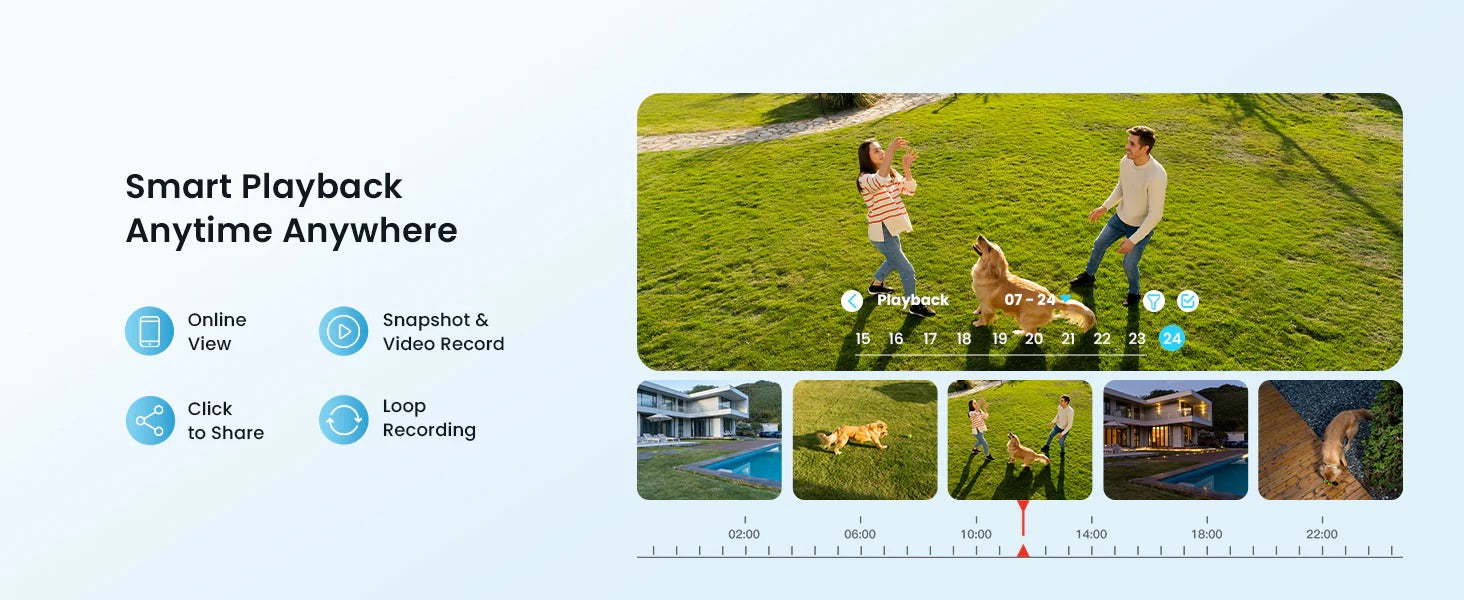 Smart Playback
Anytime Anywhere

Online View

Snapshot & Video Record

Click to Share

Loop Recording

Playback

07 - 24

15 16 17 18 19 20 21 22 23 24

02:00 06:00 10:00 14:00 18:00 22:00